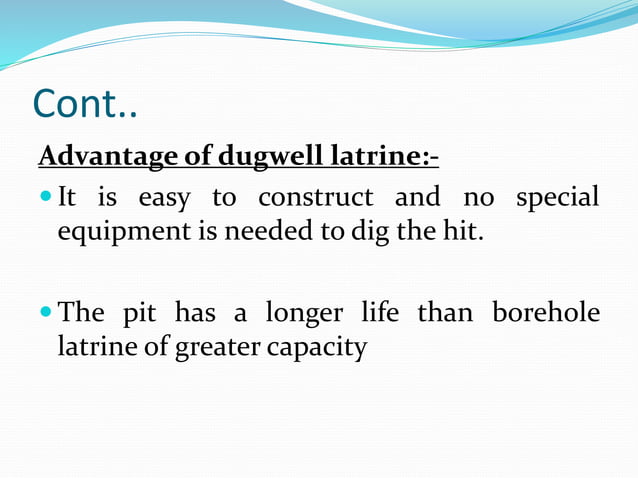 Cont..

Advantage of dugwell latrine:-

It is easy to construct and no special equipment is needed to dig the hit.

The pit has a longer life than borehole latrine of greater capacity